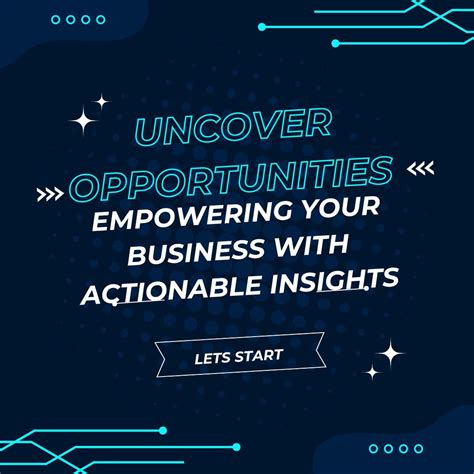 UNCOVER OPPORTUNITIES

EMPOWERING YOUR BUSINESS WITH ACTIONABLE INSIGHTS

LETS START